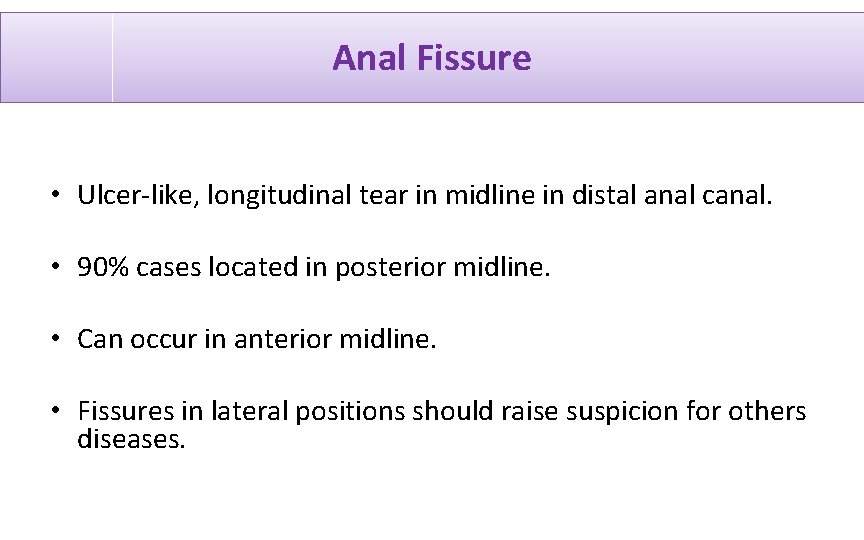 Anal Fissure

• Ulcer-like, longitudinal tear in midline in distal anal canal.

• 90% cases located in posterior midline.

• Can occur in anterior midline.

• Fissures in lateral positions should raise suspicion for others diseases.